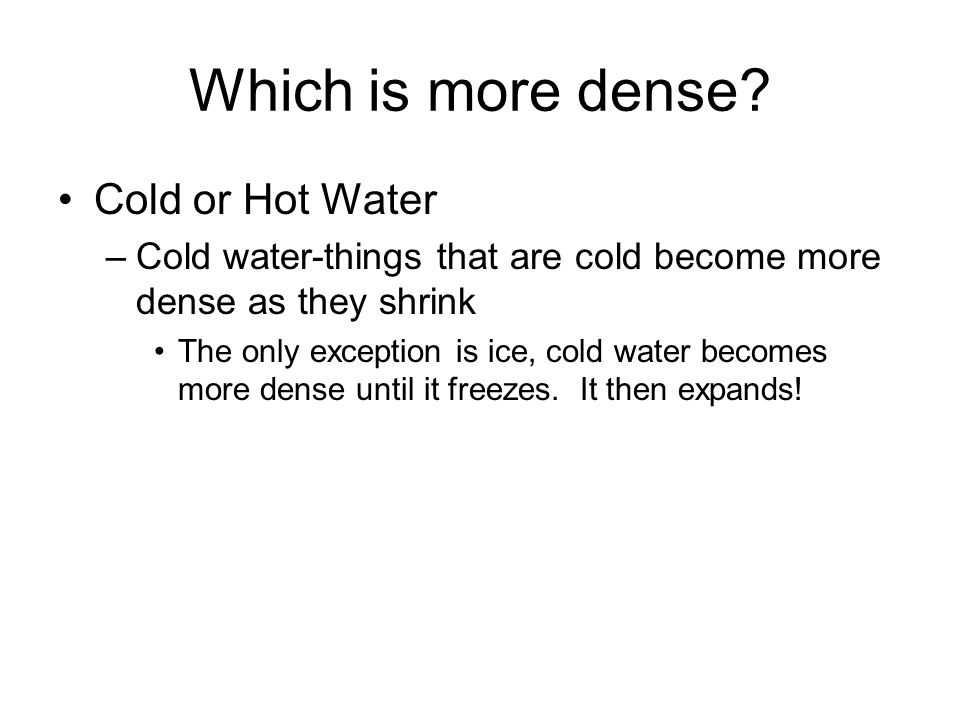 Which is more dense?

• Cold or Hot Water

– Cold water-things that are cold become more dense as they shrink

• The only exception is ice, cold water becomes more dense until it freezes. It then expands!